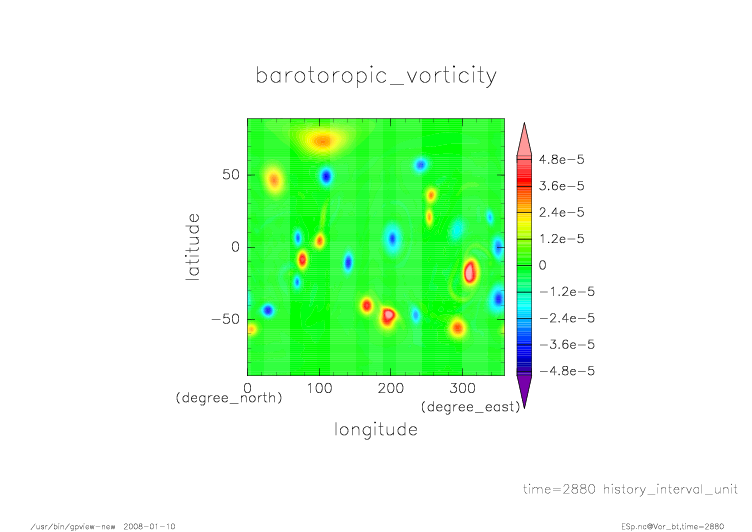 barotoropic_vorticity

latitude

50
0
−50

0
100
200
300

(degree_north)
(degree_east)

longitude

4.8e−5
3.6e−5
2.4e−5
1.2e−5
0
−1.2e−5
−2.4e−5
−3.6e−5
−4.8e−5

time=2880 history_interval_unit

/usr/bin/gpview-new 2008-01-10

ESp.nc@Vor_bt,time=2880